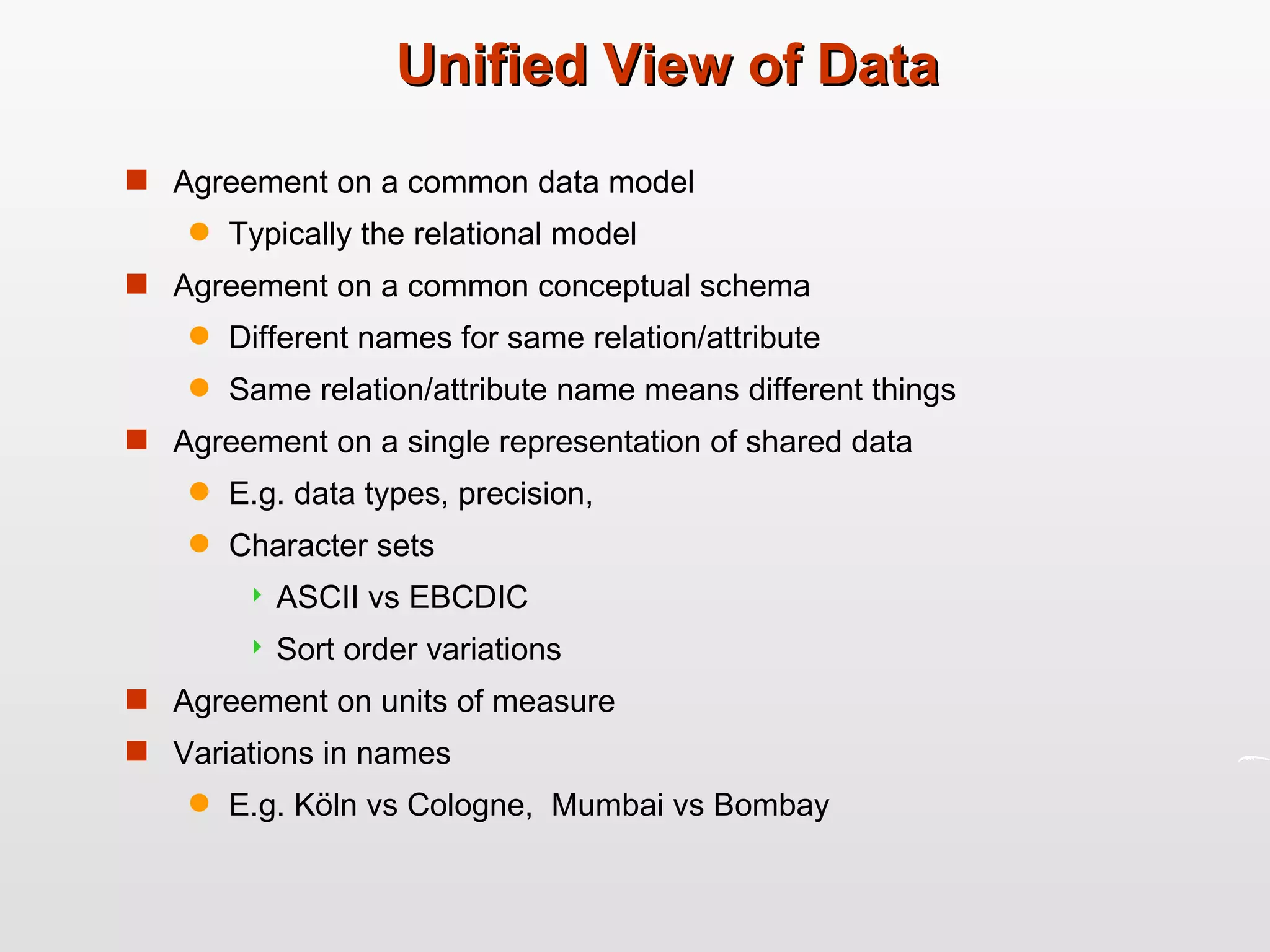 Unified View of Data

Agreement on a common data model

Typically the relational model

Agreement on a common conceptual schema

Different names for same relation/attribute

Same relation/attribute name means different things

Agreement on a single representation of shared data

E.g. data types, precision,

Character sets

ASCII vs EBCDIC

Sort order variations

Agreement on units of measure

Variations in names

E.g. Köln vs Cologne, Mumbai vs Bombay